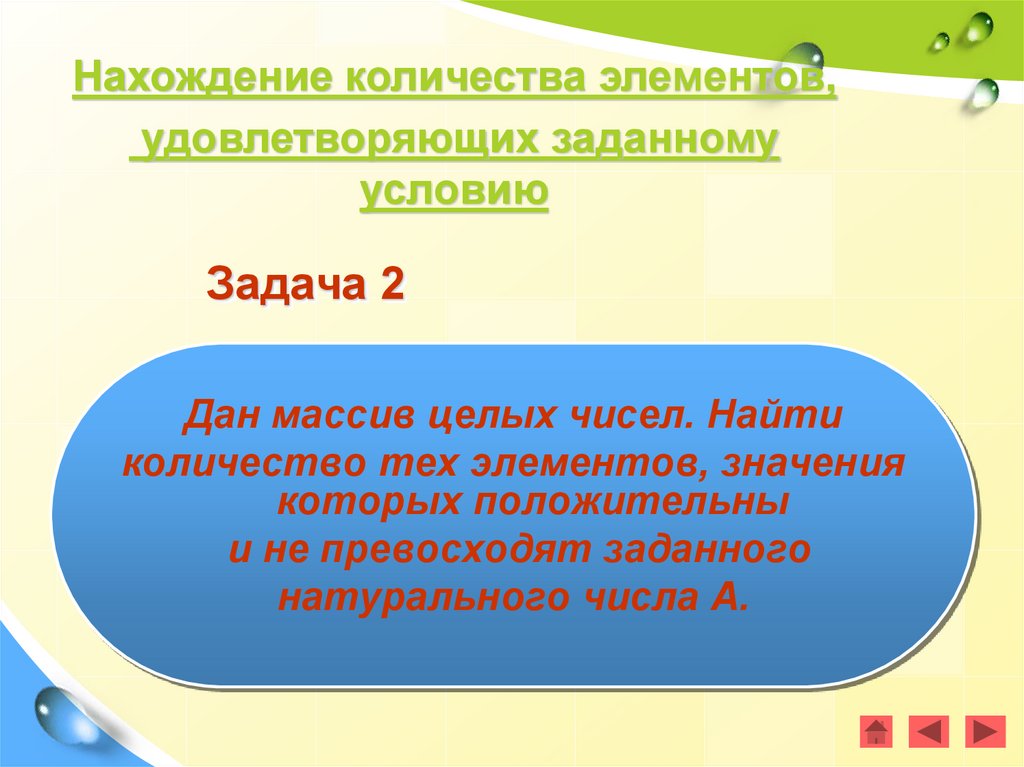 Нахождение количества элементов, удовлетворяющих заданному условию

Задача 2

Дан массив целых чисел. Найти количество тех элементов, значения которых положительны и не превосходят заданного натурального числа А.